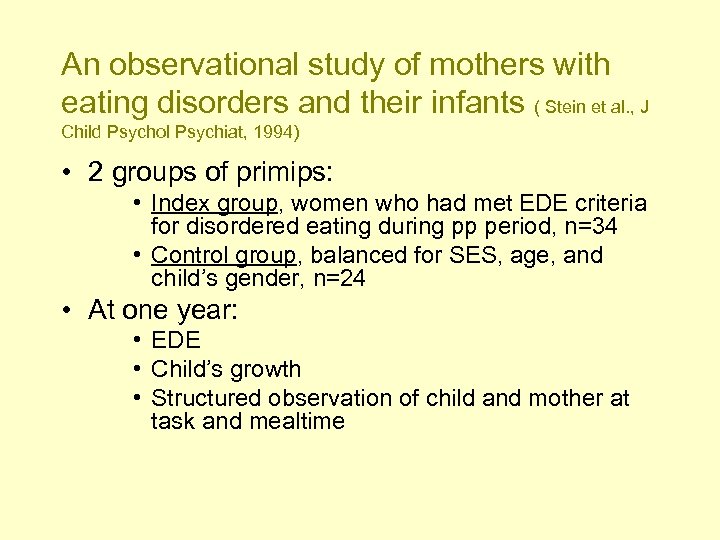 An observational study of mothers with eating disorders and their infants ( Stein et al., J Child Psychol Psychiat, 1994)

• 2 groups of primips:
  • Index group, women who had met EDE criteria for disordered eating during pp period, n=34
  • Control group, balanced for SES, age, and child's gender, n=24
• At one year:
  • EDE
  • Child's growth
  • Structured observation of child and mother at task and mealtime